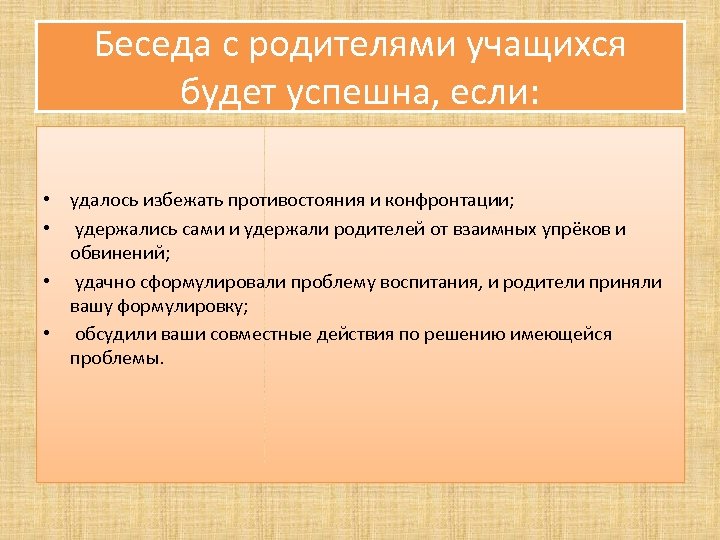 Беседа с родителями учащихся будет успешна, если:

• удалось избежать противостояния и конфронтации;
• удержались сами и удержали родителей от взаимных упрёков и обвинений;
• удачно сформулировали проблему воспитания, и родители приняли вашу формулировку;
• обсудили ваши совместные действия по решению имеющейся проблемы.